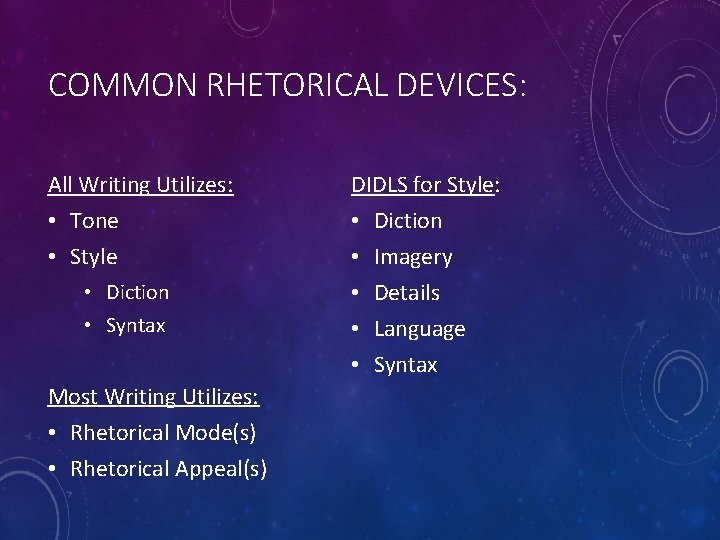 COMMON RHETORICAL DEVICES:

All Writing Utilizes:
• Tone
• Style
  • Diction
  • Syntax

Most Writing Utilizes:
• Rhetorical Mode(s)
• Rhetorical Appeal(s)

DIDLS for Style:
• Diction
• Imagery
• Details
• Language
• Syntax